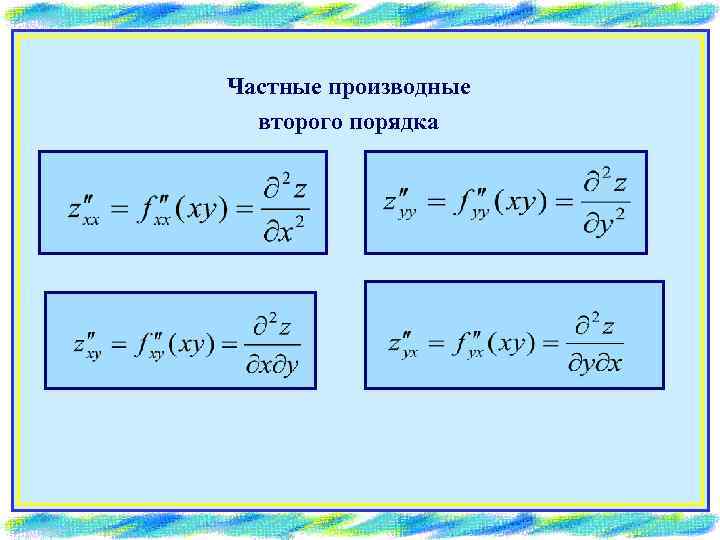 Частные производные второго порядка

$z''_{xx} = f''_{xx}(xy) = \frac{\partial^2 z}{\partial x^2}$

$z''_{yy} = f''_{yy}(xy) = \frac{\partial^2 z}{\partial y^2}$

$z''_{xy} = f''_{xy}(xy) = \frac{\partial^2 z}{\partial x \partial y}$

$z''_{yx} = f''_{yx}(xy) = \frac{\partial^2 z}{\partial y \partial x}$